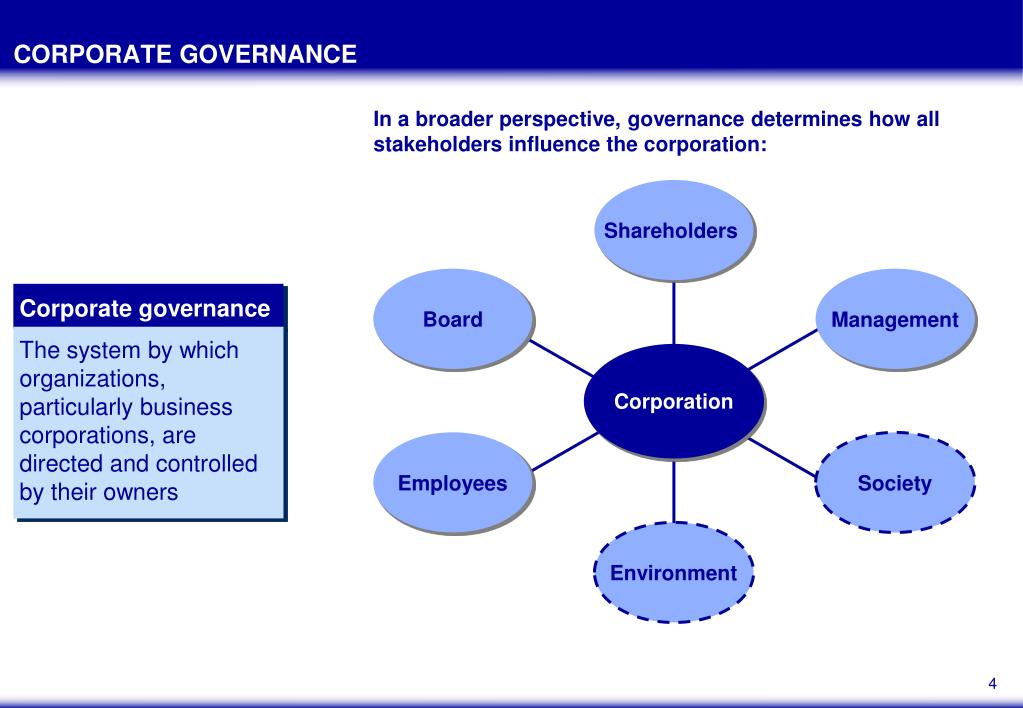 CORPORATE GOVERNANCE

Corporate governance

The system by which organizations, particularly business corporations, are directed and controlled by their owners

In a broader perspective, governance determines how all stakeholders influence the corporation:

Shareholders

Board

Management

Corporation

Employees

Society

Environment

4